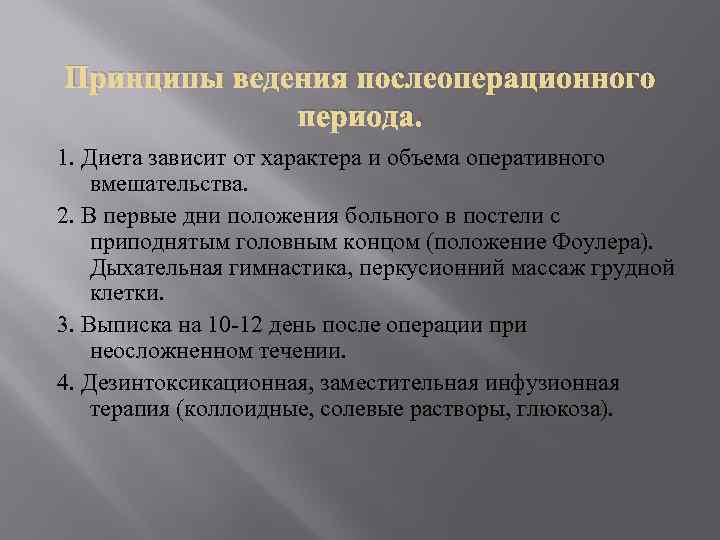 Принципы ведения послеоперационного периода.

1. Диета зависит от характера и объема оперативного вмешательства.

2. В первые дни положения больного в постели с приподнятым головным концом (положение Фоулера). Дыхательная гимнастика, перкусионний массаж грудной клетки.

3. Выписка на 10-12 день после операции при неосложненном течении.

4. Дезинтоксикационная, заместительная инфузионная терапия (коллоидные, солевые растворы, глюкоза).